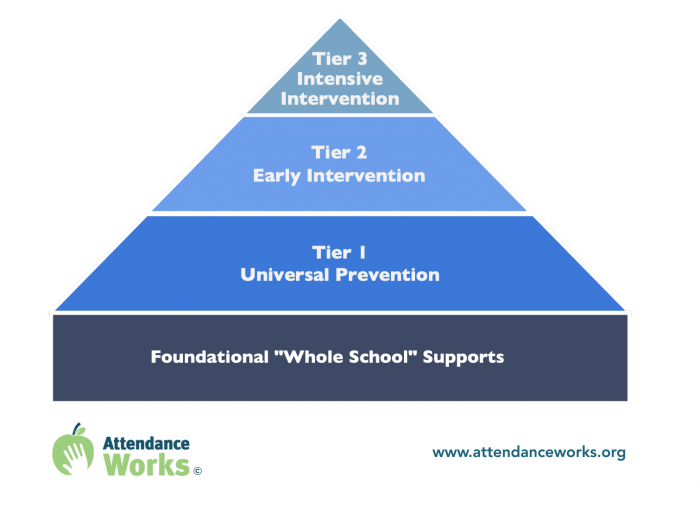 Tier 3
Intensive
Intervention

Tier 2
Early Intervention

Tier 1
Universal Prevention

Foundational "Whole School" Supports

Attendance
Works ©

www.attendanceworks.org